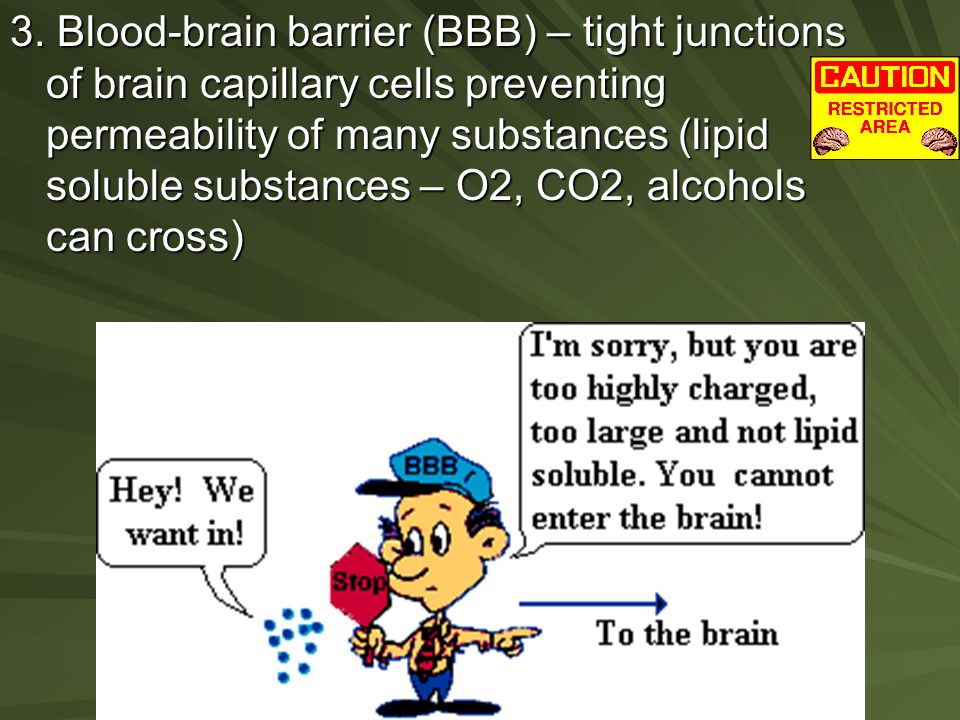 3. Blood-brain barrier (BBB) – tight junctions of brain capillary cells preventing permeability of many substances (lipid soluble substances – O2, CO2, alcohols can cross)

CAUTION
RESTRICTED AREA

Hey! We want in!

BBB

Stop

I'm sorry, but you are too highly charged, too large and not lipid soluble. You cannot enter the brain!

To the brain